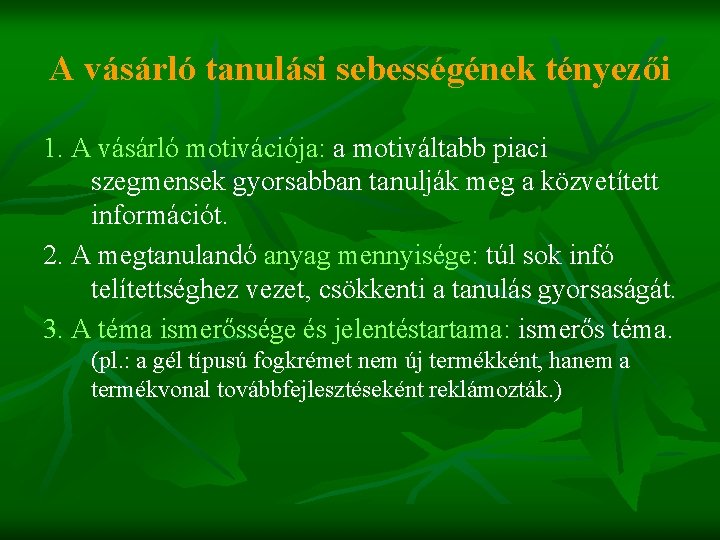 A vásárló tanulási sebességének tényezői

1. A vásárló motivációja: a motiváltabb piaci szegmensek gyorsabban tanulják meg a közvetített információt.

2. A megtanulandó anyag mennyisége: túl sok infó telítettséghez vezet, csökkenti a tanulás gyorsaságát.

3. A téma ismerőssége és jelentéstartama: ismerős téma. (pl.: a gél típusú fogkrémet nem új termékként, hanem a termékvonal továbbfejlesztéseként reklámozták.)